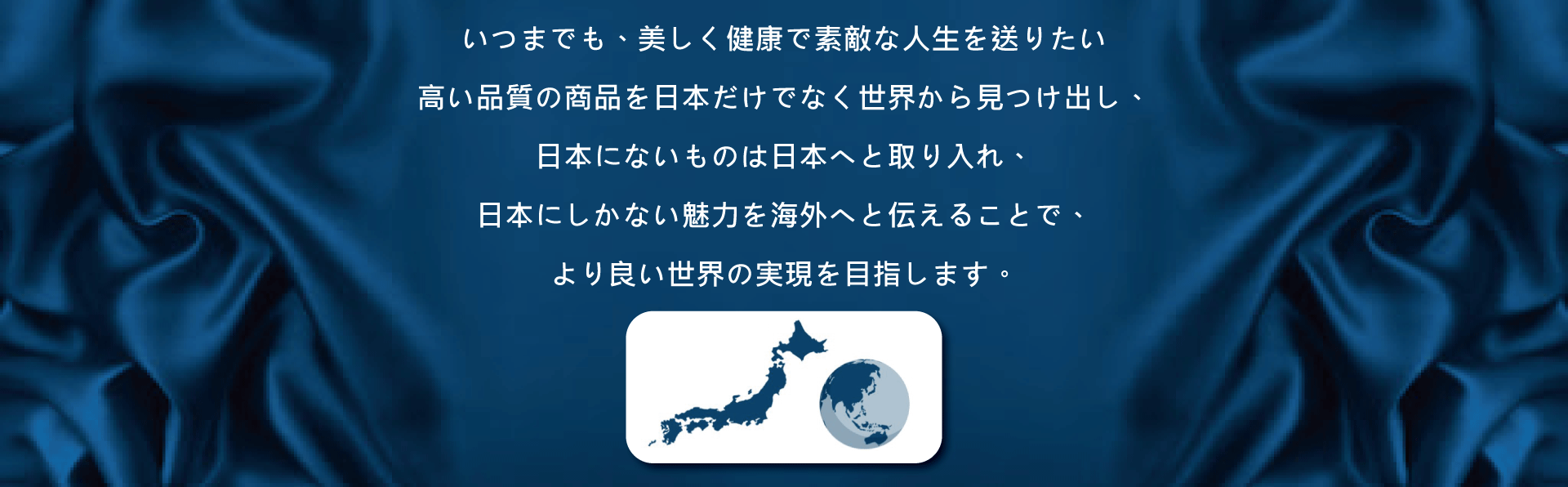 いつまでも、美しく健康で素敵な人生を送りたい

高い品質の商品を日本だけでなく世界から見つけ出し、

日本にないものは日本へと取り入れ、

日本にしかない魅力を海外へと伝えることで、

より良い世界の実現を目指します。